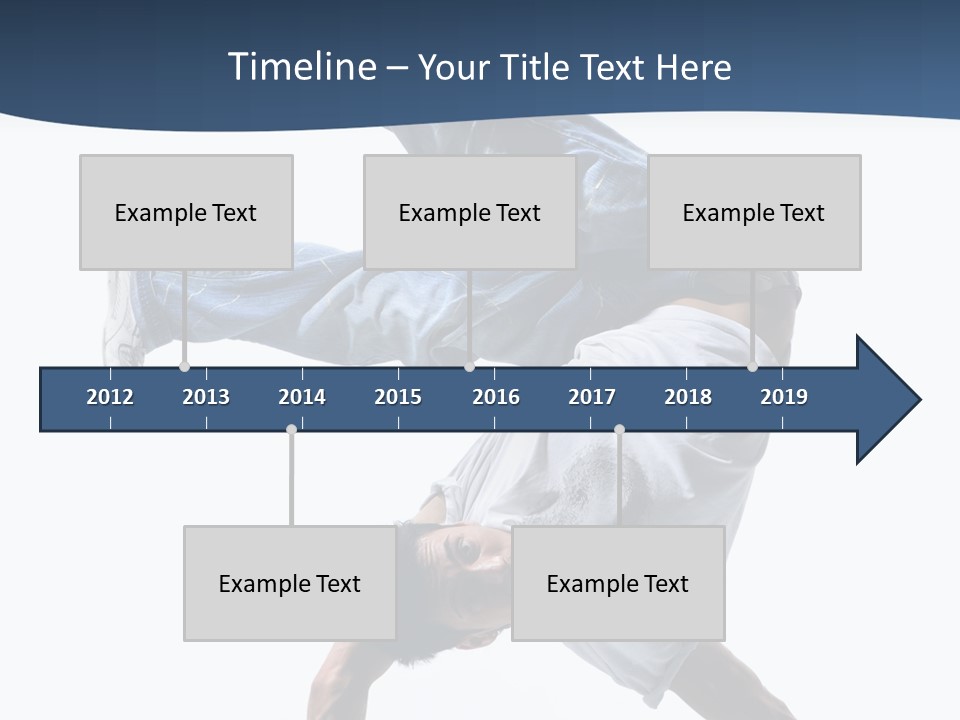 Timeline – Your Title Text Here

Example Text

Example Text

Example Text

2012 2013 2014 2015 2016 2017 2018 2019

Example Text

Example Text